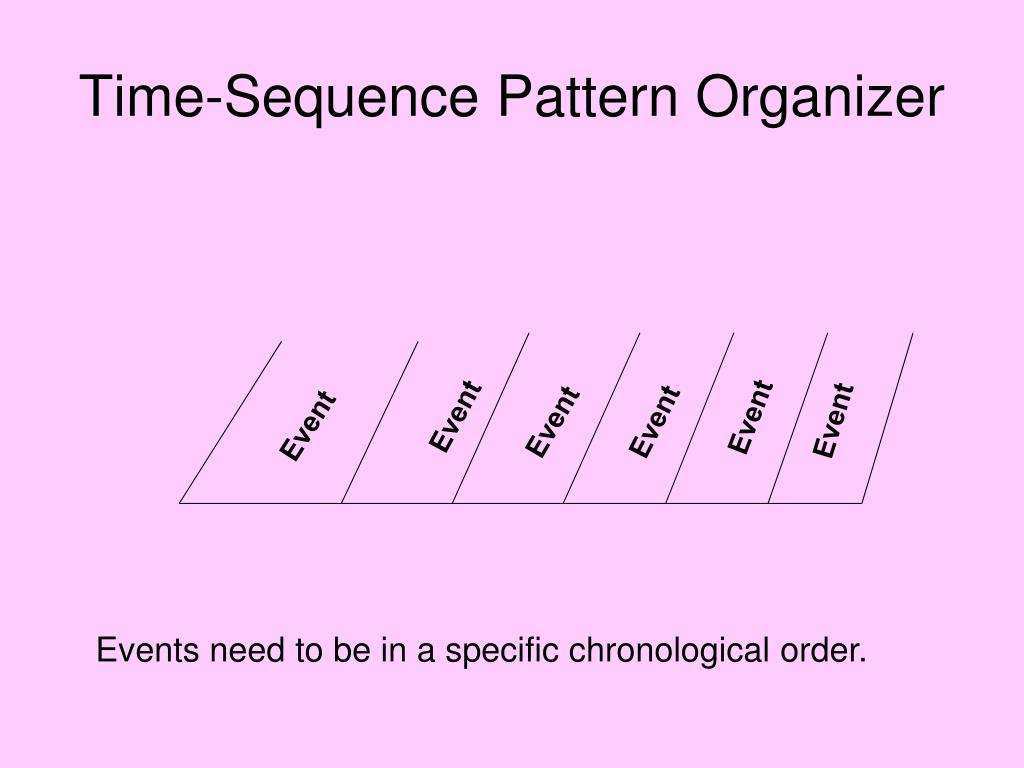 Time-Sequence Pattern Organizer

Event

Event

Event

Event

Event

Event

Events need to be in a specific chronological order.